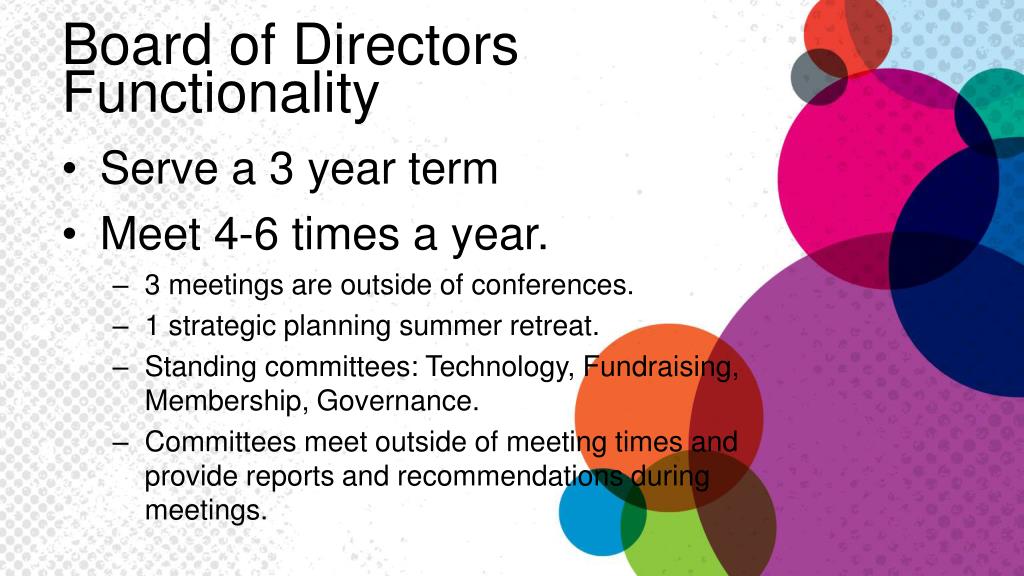 Board of Directors Functionality

• Serve a 3 year term
• Meet 4-6 times a year.
– 3 meetings are outside of conferences.
– 1 strategic planning summer retreat.
– Standing committees: Technology, Fundraising, Membership, Governance.
– Committees meet outside of meeting times and provide reports and recommendations during meetings.